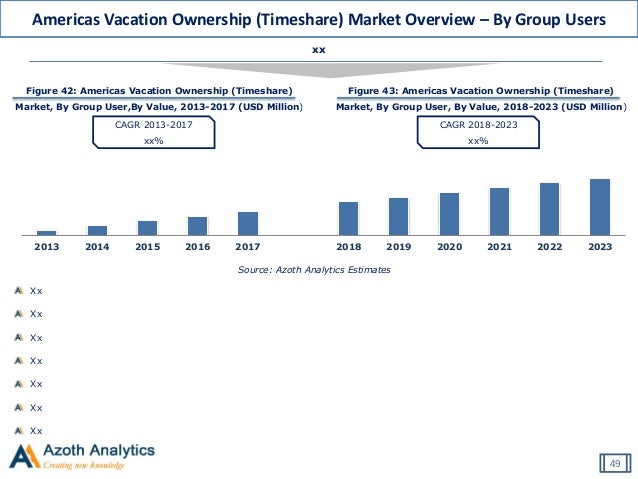 Americas Vacation Ownership (Timeshare) Market Overview – By Group Users

xx

Figure 42: Americas Vacation Ownership (Timeshare) Market, By Group User,By Value, 2013-2017 (USD Million)

CAGR 2013-2017
xx%

2013 2014 2015 2016 2017

Figure 43: Americas Vacation Ownership (Timeshare) Market, By Group User, By Value, 2018-2023 (USD Million)

CAGR 2018-2023
xx%

2018 2019 2020 2021 2022 2023

Source: Azoth Analytics Estimates

Xx

Xx

Xx

Xx

Xx

Xx

Xx

Azoth Analytics
Creating new knowledge

49